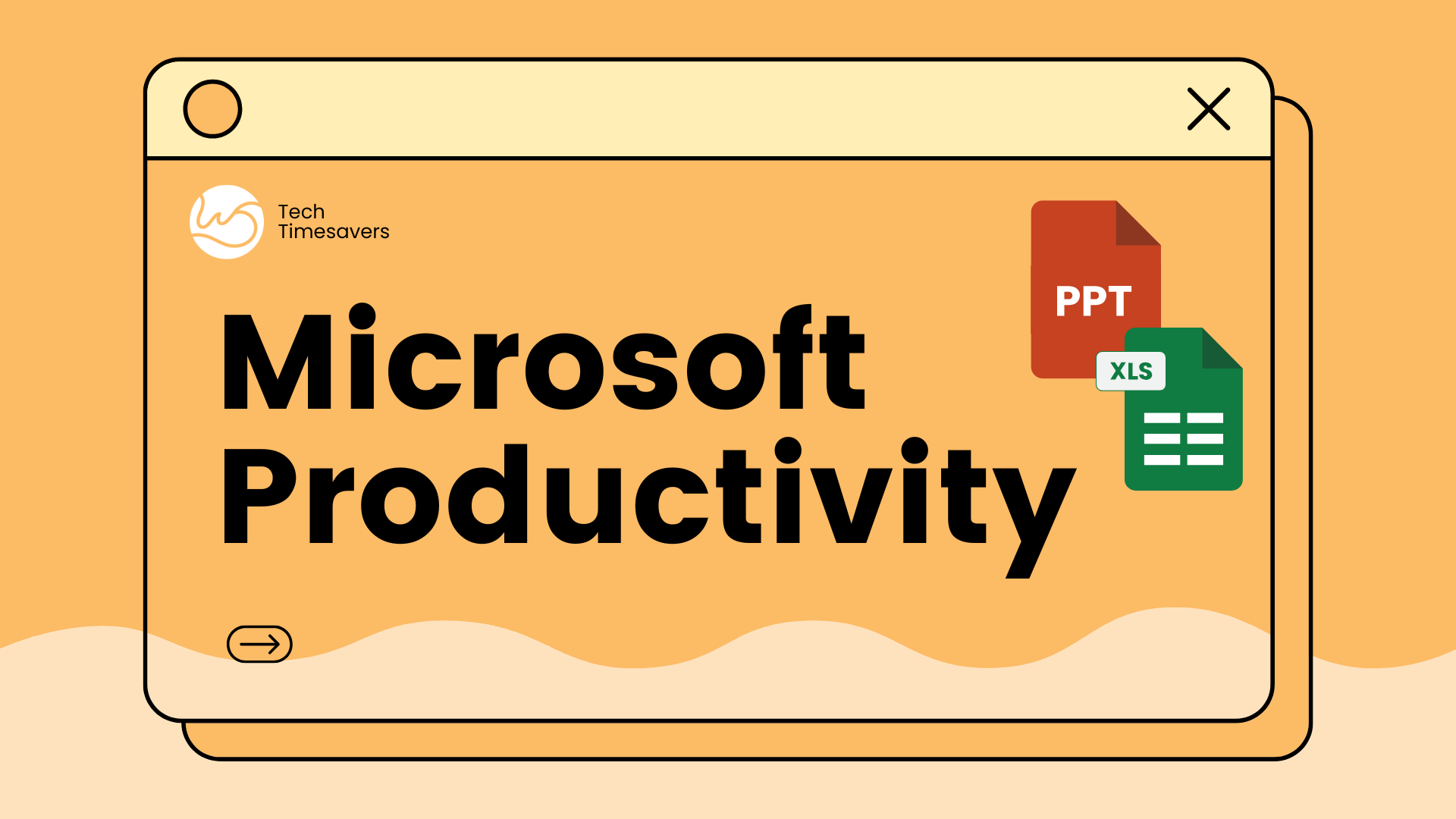 Tech Timesavers

Microsoft Productivity

PPT

XLS